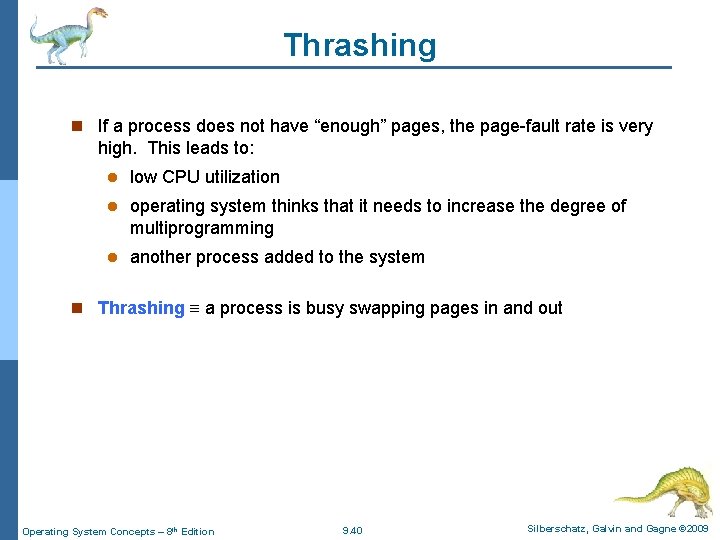 Thrashing

If a process does not have "enough" pages, the page-fault rate is very high. This leads to:

low CPU utilization

operating system thinks that it needs to increase the degree of multiprogramming

another process added to the system

Thrashing ≡ a process is busy swapping pages in and out

Operating System Concepts – 8th Edition

9.40

Silberschatz, Galvin and Gagne ©2009